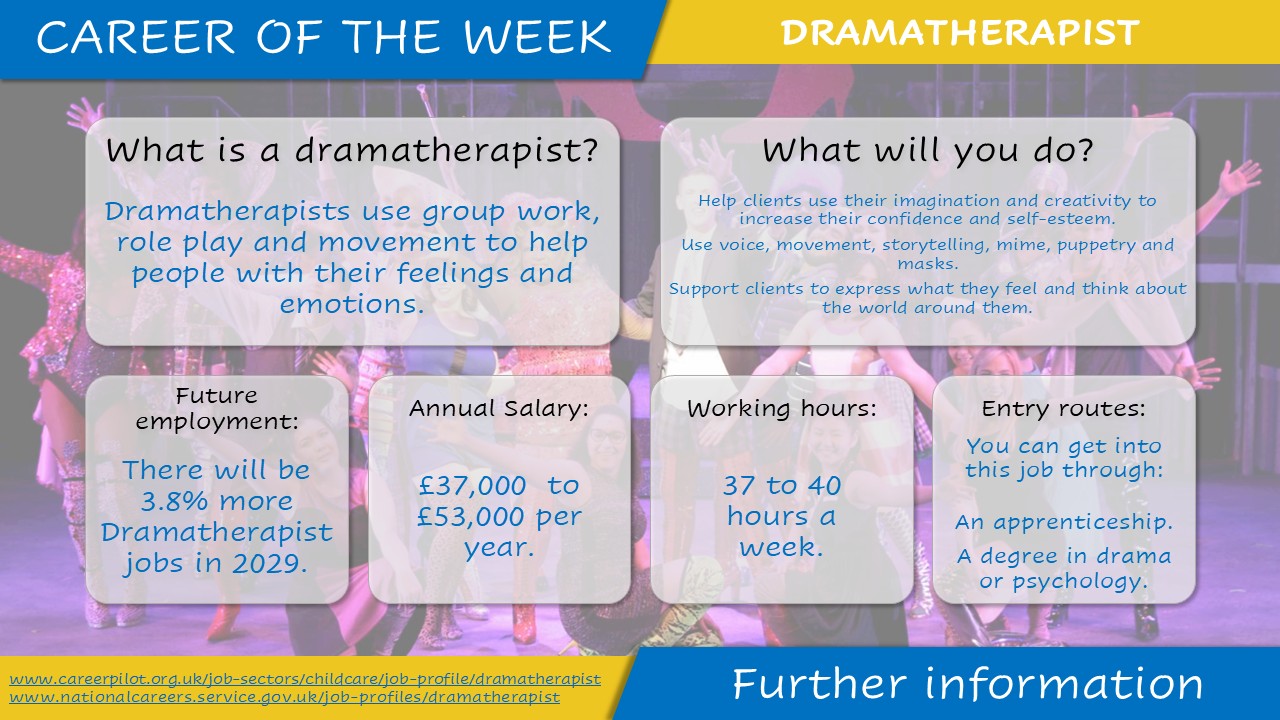 CAREER OF THE WEEK

DRAMATHERAPIST

What is a dramatherapist?

Dramatherapists use group work, role play and movement to help people with their feelings and emotions.

What will you do?

Help clients use their imagination and creativity to increase their confidence and self-esteem.

Use voice, movement, storytelling, mime, puppetry and masks.

Support clients to express what they feel and think about the world around them.

Future employment:

There will be 3.8% more Dramatherapist jobs in 2029.

Annual Salary:

£37,000 to £53,000 per year.

Working hours:

37 to 40 hours a week.

Entry routes:

You can get into this job through:

An apprenticeship.

A degree in drama or psychology.

www.careerpilot.org.uk/job-sectors/childcare/job-profile/dramatherapist
www.nationalcareers.service.gov.uk/job-profiles/dramatherapist

Further information